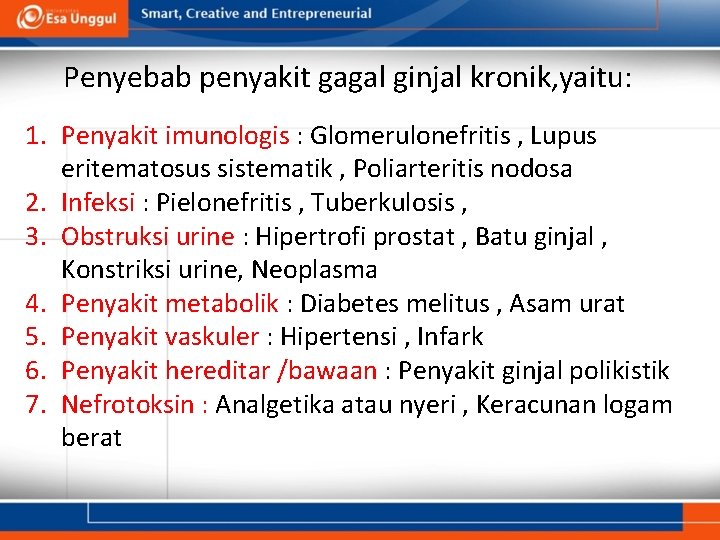 Esa Unggul

Smart, Creative and Entrepreneurial

Penyebab penyakit gagal ginjal kronik,yaitu:

1. Penyakit imunologis : Glomerulonefritis , Lupus eritematosus sistematik , Poliarteritis nodosa
2. Infeksi : Pielonefritis , Tuberkulosis ,
3. Obstruksi urine : Hipertrofi prostat , Batu ginjal , Konstriksi urine, Neoplasma
4. Penyakit metabolik : Diabetes melitus , Asam urat
5. Penyakit vaskuler : Hipertensi , Infark
6. Penyakit hereditar /bawaan : Penyakit ginjal polikistik
7. Nefrotoksin : Analgetika atau nyeri , Keracunan logam berat